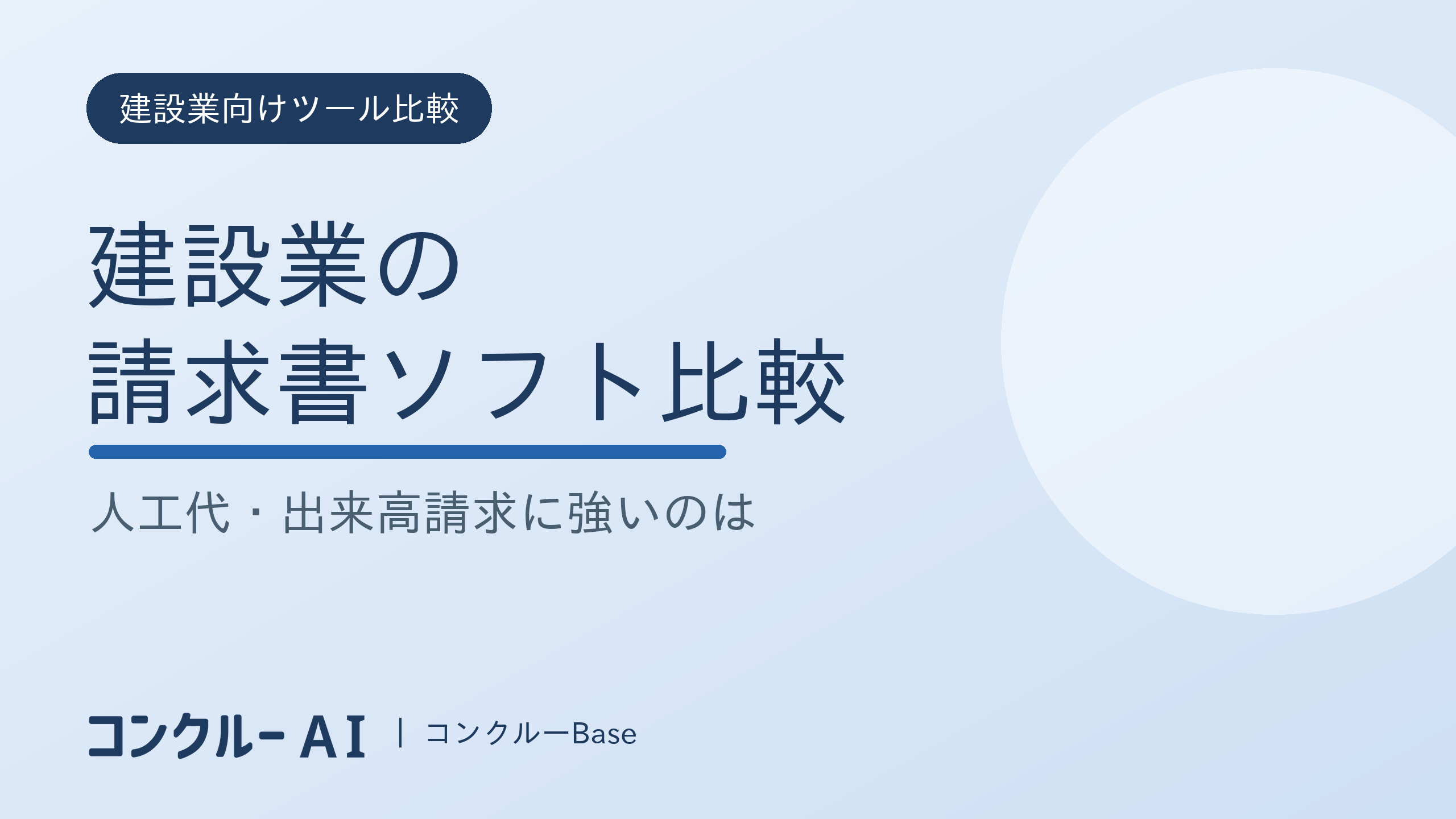 建設業向けツール比較

建設業の
請求書ソフト比較

人工代・出来高請求に強いのは

コンクルー AI | コンクルーBase